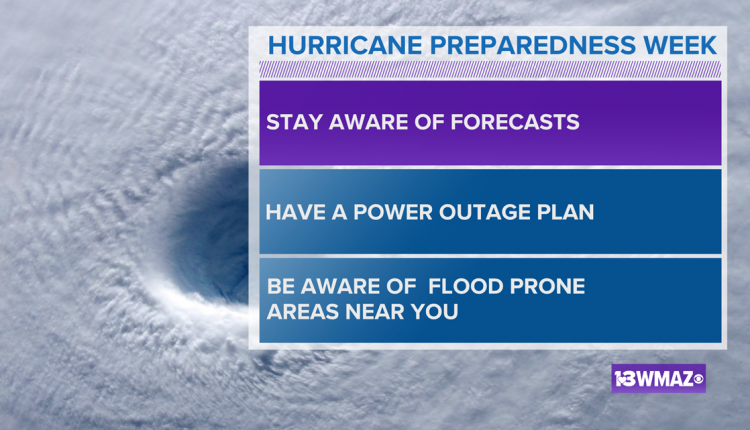 HURRICANE PREPAREDNESS WEEK

STAY AWARE OF FORECASTS

HAVE A POWER OUTAGE PLAN

BE AWARE OF FLOOD PRONE AREAS NEAR YOU

13WMAZ